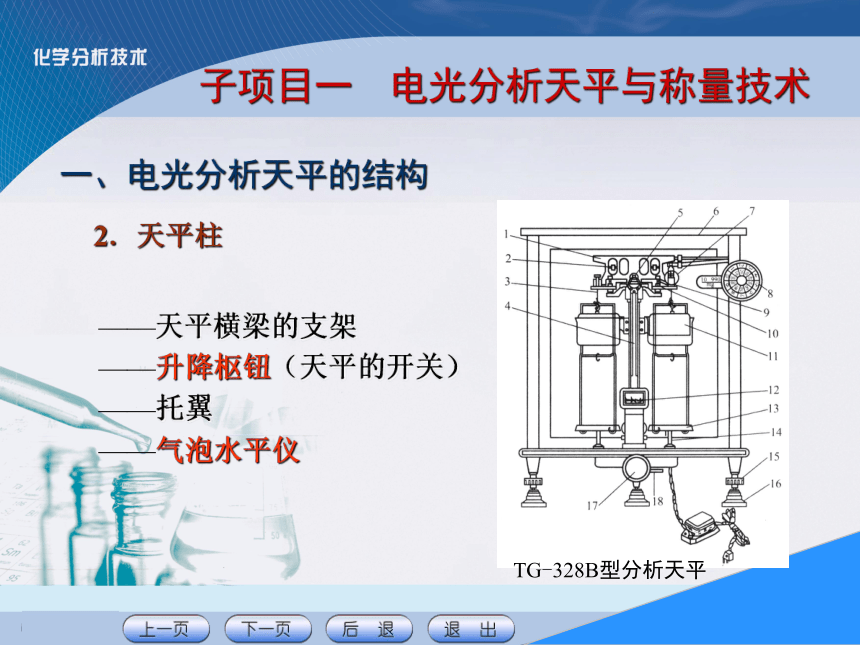 化学分析技术

子项目一　电光分析天平与称量技术

一、电光分析天平的结构

2. 天平柱

——天平横梁的支架
——升降枢钮（天平的开关）
——托翼
——气泡水平仪

1
2
3
4
5
6
7
8
9
10
11
12
13
14
15
16
17
18

TG-328B型分析天平

上一页　下一页　后　退　退　出